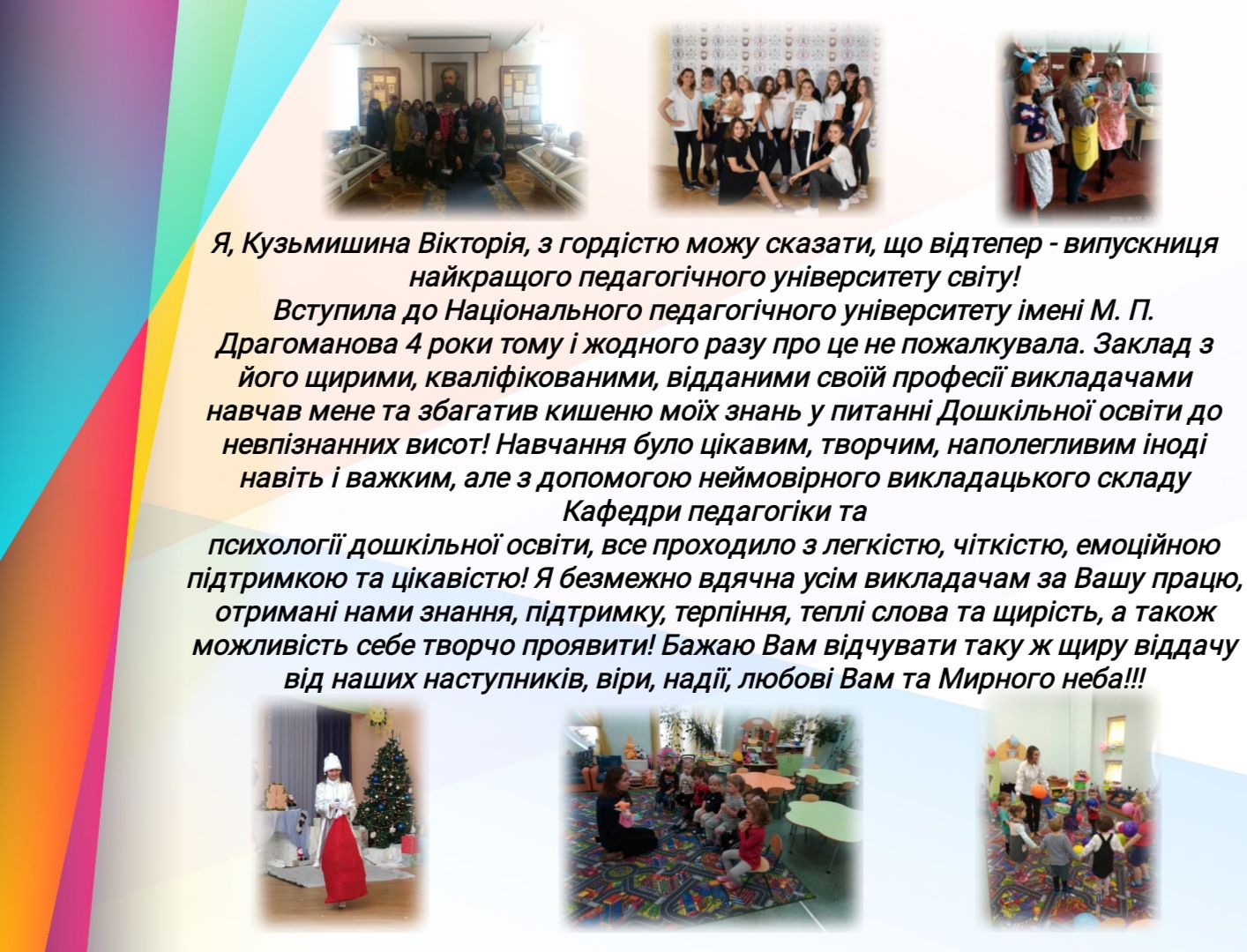 Я, Кузьмишина Вікторія, з гордістю можу сказати, що відтепер - випускниця найкращого педагогічного університету світу!
Вступила до Національного педагогічного університету імені М. П. Драгоманова 4 роки тому і жодного разу про це не пожалкувала. Заклад з його щирими, кваліфікованими, відданими своїй професії викладачами навчав мене та збагатив кишеню моїх знань у питанні Дошкільної освіти до невпізнанних висот! Навчання було цікавим, творчим, наполегливим іноді навіть і важким, але з допомогою неймовірного викладацького складу Кафедри педагогіки та
психології дошкільної освіти, все проходило з легкістю, чіткістю, емоційною підтримкою та цікавістю! Я безмежно вдячна усім викладачам за Вашу працю, отримані нами знання, підтримку, терпіння, теплі слова та щирість, а також можливість себе творчо проявити! Бажаю Вам відчувати таку ж щиру віддачу від наших наступників, віри, надії, любові Вам та Мирного неба!!!